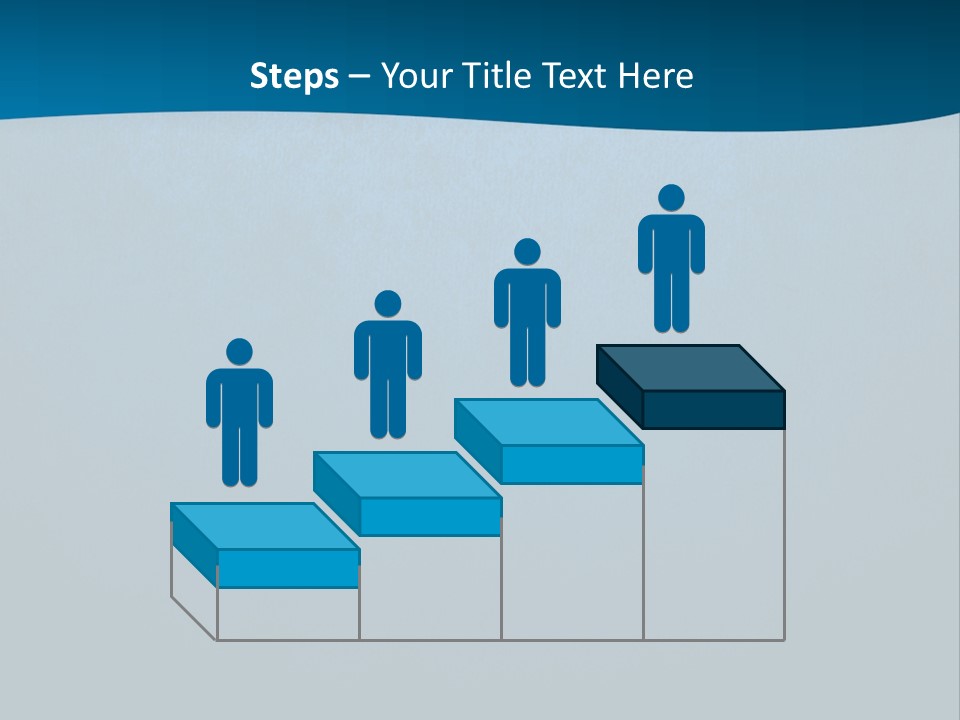 Steps – Your Title Text Here